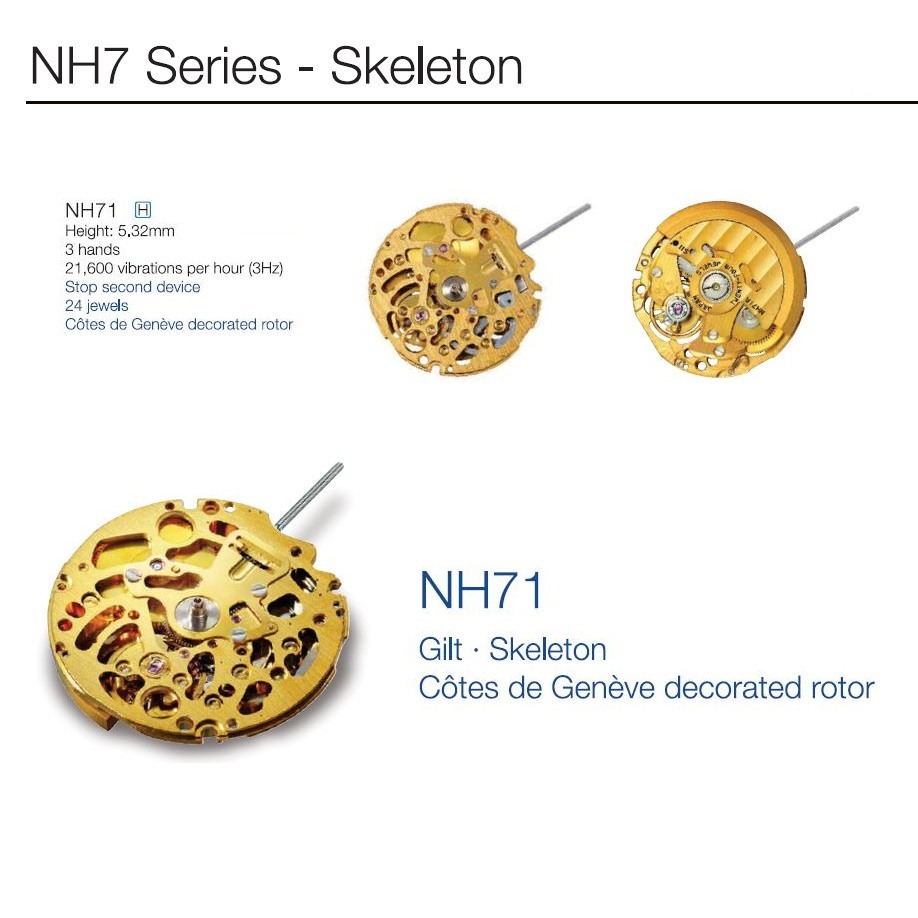 NH7 Series - Skeleton

NH71 H
Height: 5.32mm
3 hands
21,600 vibrations per hour (3Hz)
Stop second device
24 jewels
Côtes de Genève decorated rotor

NH71
Gilt · Skeleton
Côtes de Genève decorated rotor